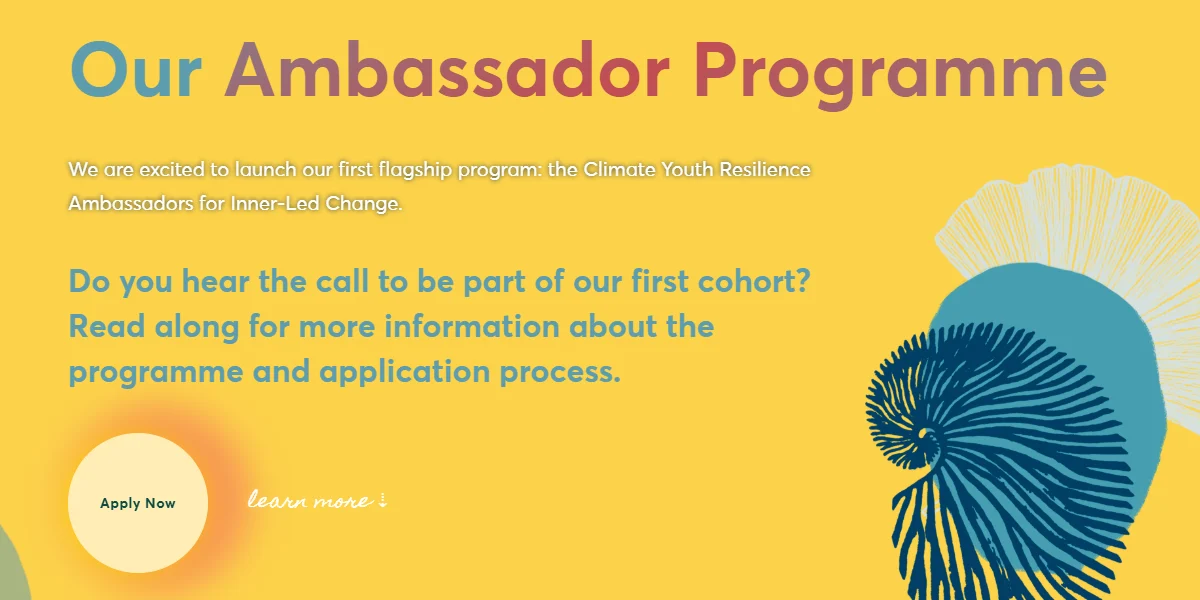 Our Ambassador Programme

We are excited to launch our first flagship program: the Climate Youth Resilience Ambassadors for Inner-Led Change.

Do you hear the call to be part of our first cohort? Read along for more information about the programme and application process.

Apply Now

learn more ↓